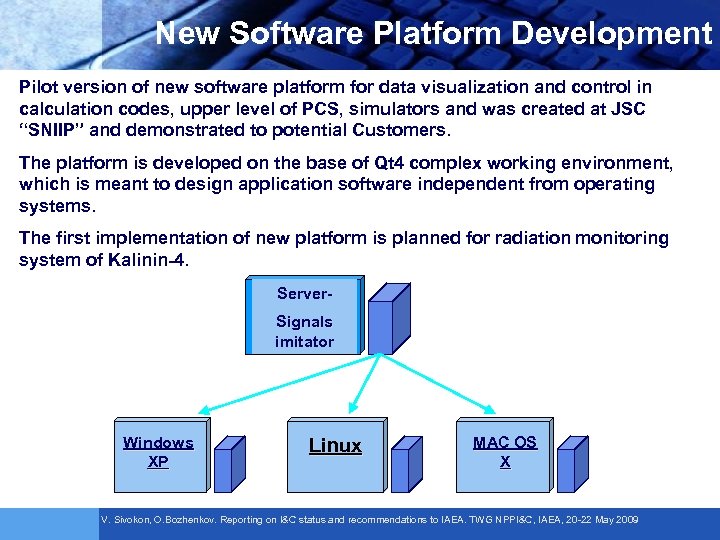 New Software Platform Development

Pilot version of new software platform for data visualization and control in calculation codes, upper level of PCS, simulators and was created at JSC "SNIIP" and demonstrated to potential Customers.

The platform is developed on the base of Qt4 complex working environment, which is meant to design application software independent from operating systems.

The first implementation of new platform is planned for radiation monitoring system of Kalinin-4.

Server-

Signals imitator

Windows XP

Linux

MAC OS X

V. Sivokon, O.Bozhenkov. Reporting on I&C status and recommendations to IAEA. TWG NPPI&C, IAEA, 20-22 May 2009